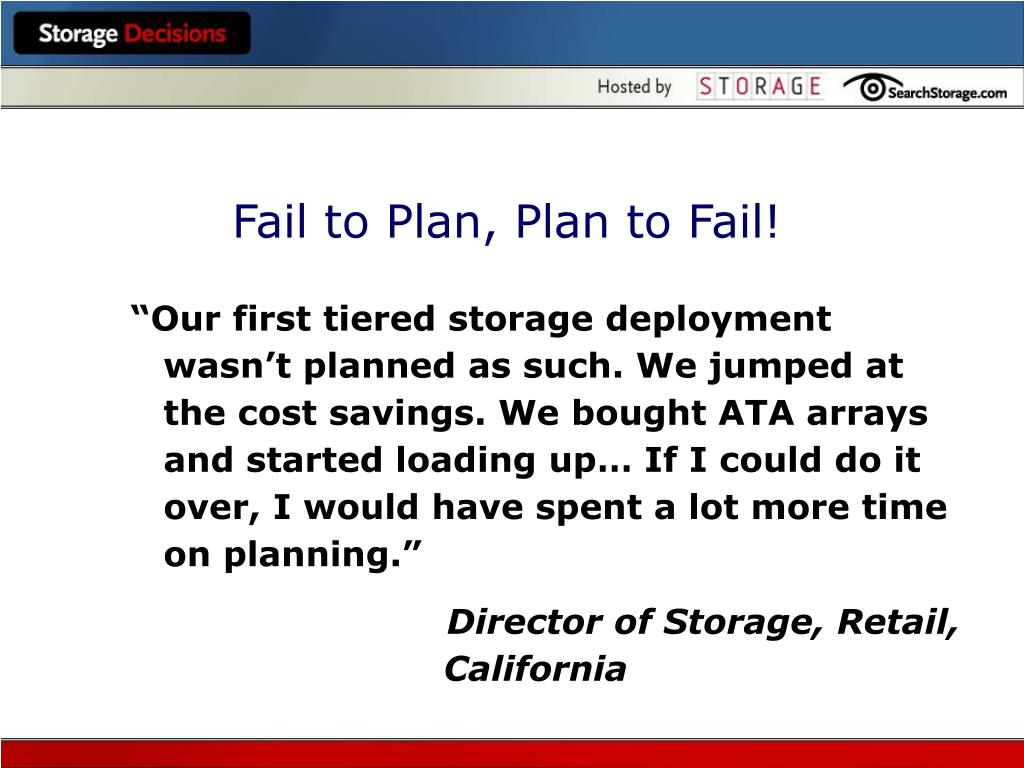 Storage Decisions

Hosted by STORAGE SearchStorage.com

Fail to Plan, Plan to Fail!

“Our first tiered storage deployment wasn’t planned as such. We jumped at the cost savings. We bought ATA arrays and started loading up… If I could do it over, I would have spent a lot more time on planning.”

Director of Storage, Retail, California